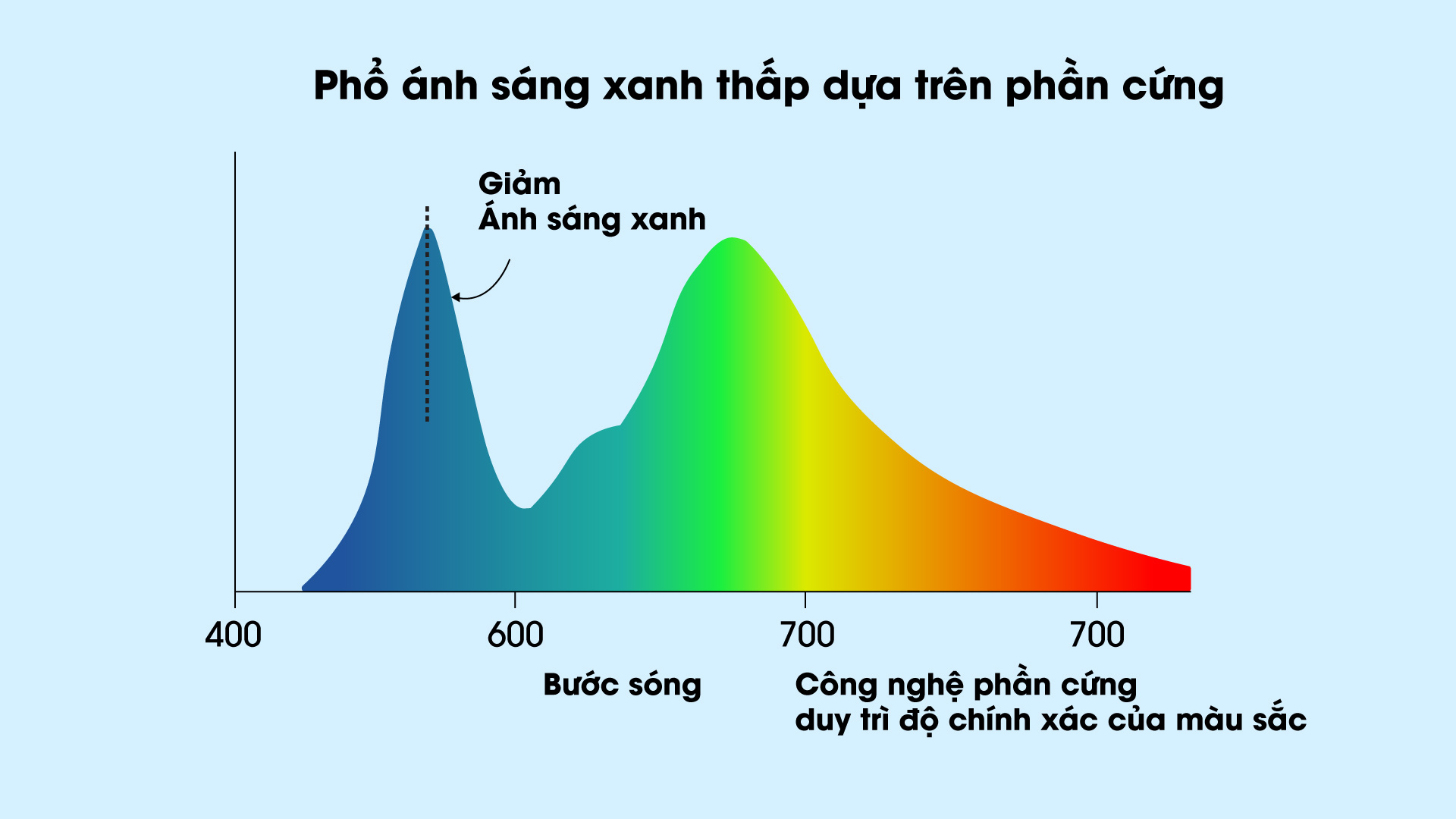 Phổ ánh sáng xanh thấp dựa trên phần cứng

Giảm
Ánh sáng xanh

400

600

700

700

Bước sóng

Công nghệ phần cứng
duy trì độ chính xác của màu sắc